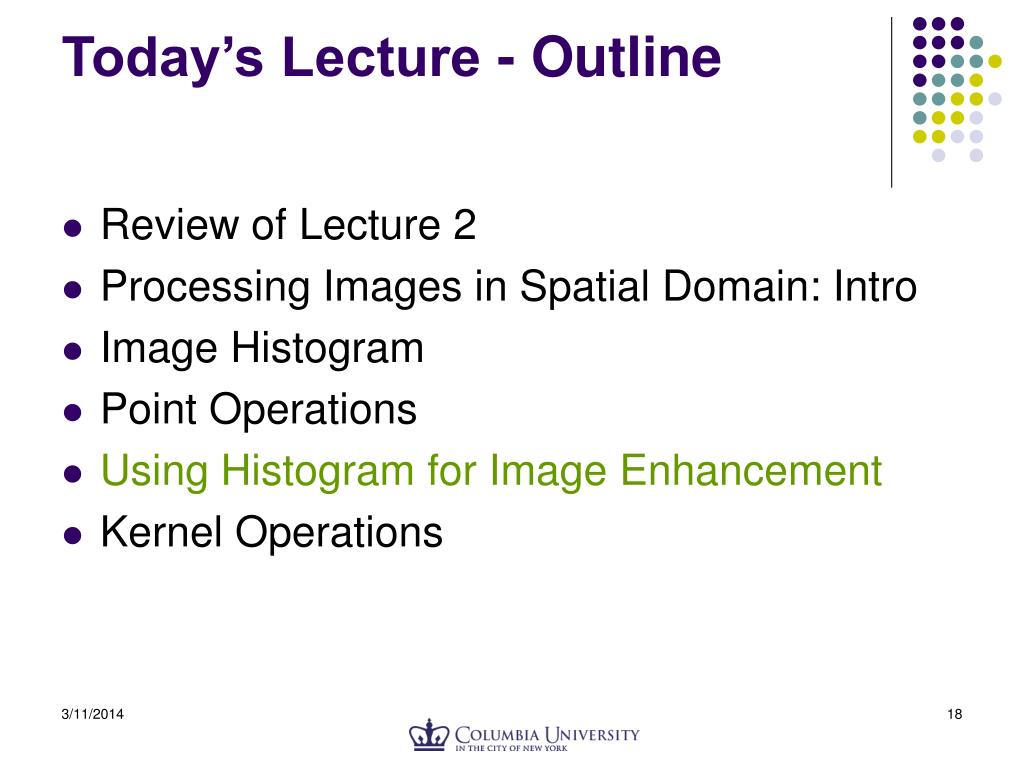 Today's Lecture - Outline

- Review of Lecture 2
- Processing Images in Spatial Domain: Intro
- Image Histogram
- Point Operations
- Using Histogram for Image Enhancement
- Kernel Operations

3/11/2014

COLUMBIA UNIVERSITY
IN THE CITY OF NEW YORK

18